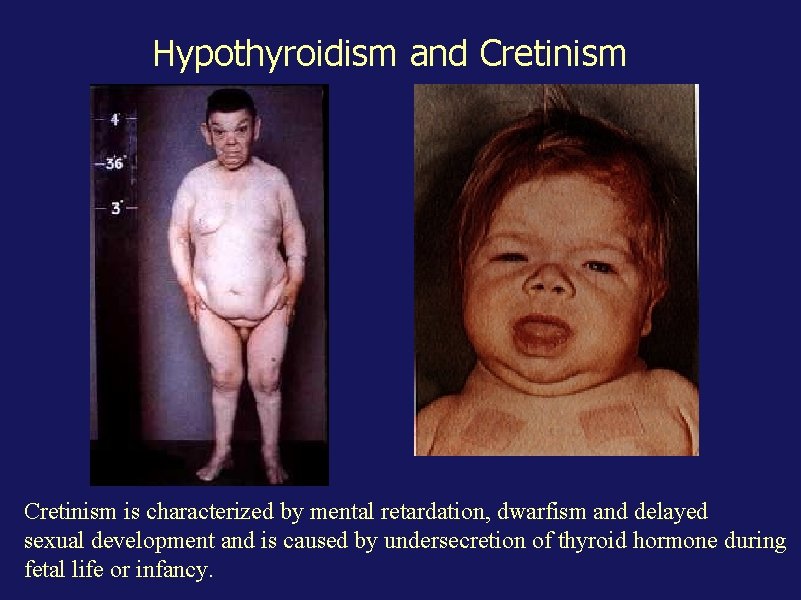 Hypothyroidism and Cretinism

4'
36"
3'

Cretinism is characterized by mental retardation, dwarfism and delayed sexual development and is caused by undersecretion of thyroid hormone during fetal life or infancy.